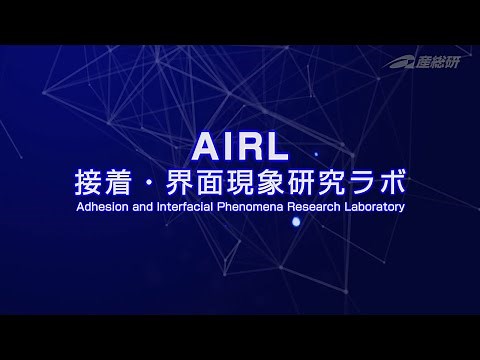 産総研

AIRL
接着・界面現象研究ラボ
Adhesion and Interfacial Phenomena Research Laboratory